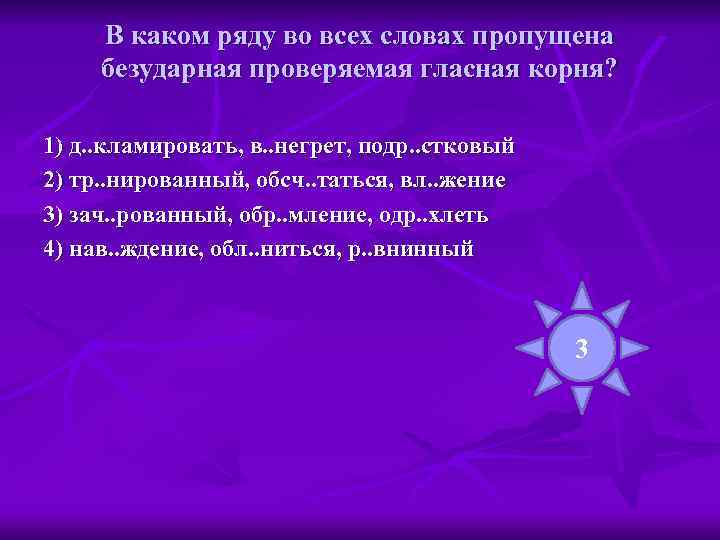 В каком ряду во всех словах пропущена безударная проверяемая гласная корня?

1) д..кламировать, в..негрет, подр..стковый
2) тр..нированный, обсч..таться, вл..жение
3) зач..рованный, обр..мление, одр..хлеть
4) нав..ждение, обл..ниться, р..внинный

3